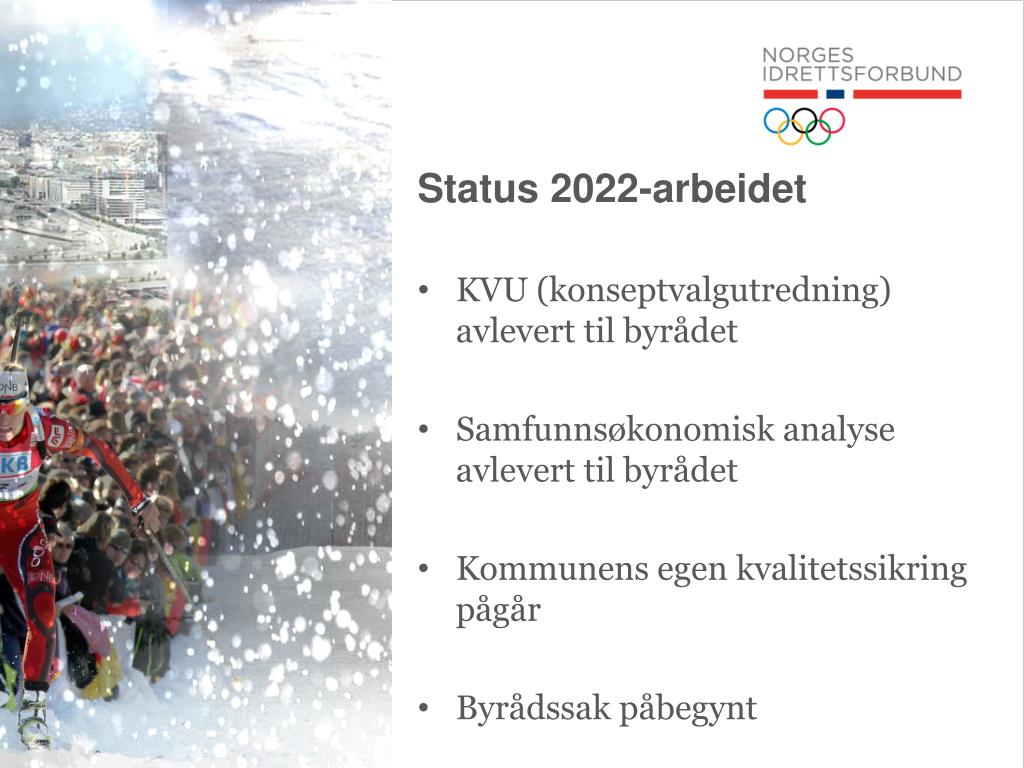 NORGES IDRETTSFORBUND

Status 2022-arbeidet

• KVU (konseptvalgutredning) avlevert til byrådet

• Samfunnsøkonomisk analyse avlevert til byrådet

• Kommunens egen kvalitetssikring pågår

• Byrådssak påbegynt